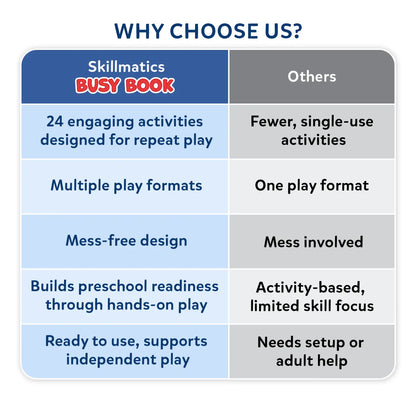 WHY CHOOSE US?

| Skillmatics BUSY BOOK | Others |
|---|---|
| 24 engaging activities designed for repeat play | Fewer, single-use activities |
| Multiple play formats | One play format |
| Mess-free design | Mess involved |
| Builds preschool readiness through hands-on play | Activity-based, limited skill focus |
| Ready to use, supports independent play | Needs setup or adult help |